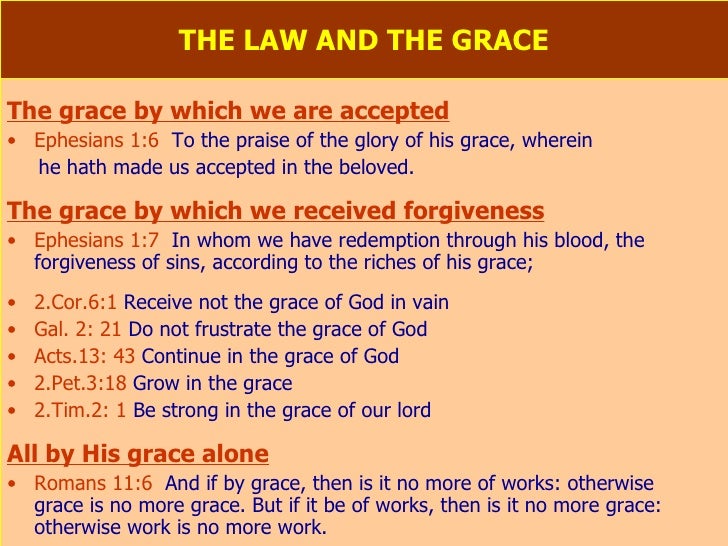 THE LAW AND THE GRACE

The grace by which we are accepted

• Ephesians 1:6 To the praise of the glory of his grace, wherein he hath made us accepted in the beloved.

The grace by which we received forgiveness

• Ephesians 1:7 In whom we have redemption through his blood, the forgiveness of sins, according to the riches of his grace;

• 2.Cor.6:1 Receive not the grace of God in vain
• Gal. 2: 21 Do not frustrate the grace of God
• Acts.13: 43 Continue in the grace of God
• 2.Pet.3:18 Grow in the grace
• 2.Tim.2: 1 Be strong in the grace of our lord

All by His grace alone

• Romans 11:6 And if by grace, then is it no more of works: otherwise grace is no more grace. But if it be of works, then is it no more grace: otherwise work is no more work.